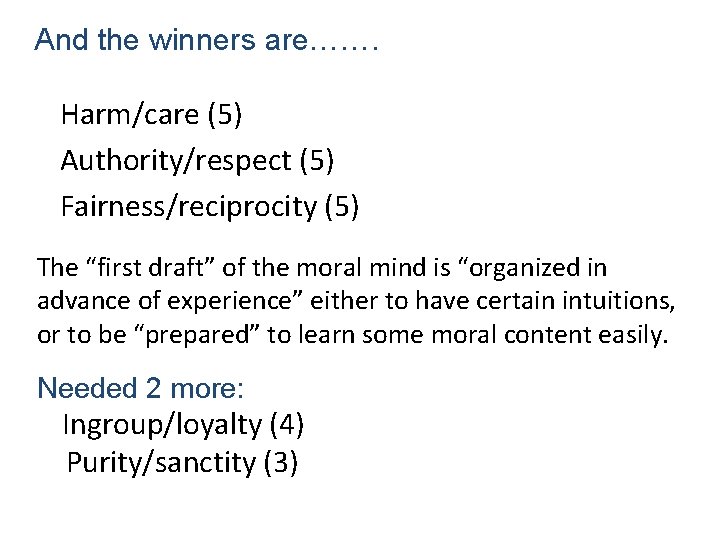 And the winners are…….

Harm/care (5)

Authority/respect (5)

Fairness/reciprocity (5)

The “first draft” of the moral mind is “organized in advance of experience” either to have certain intuitions, or to be “prepared” to learn some moral content easily.

Needed 2 more:

Ingroup/loyalty (4)

Purity/sanctity (3)